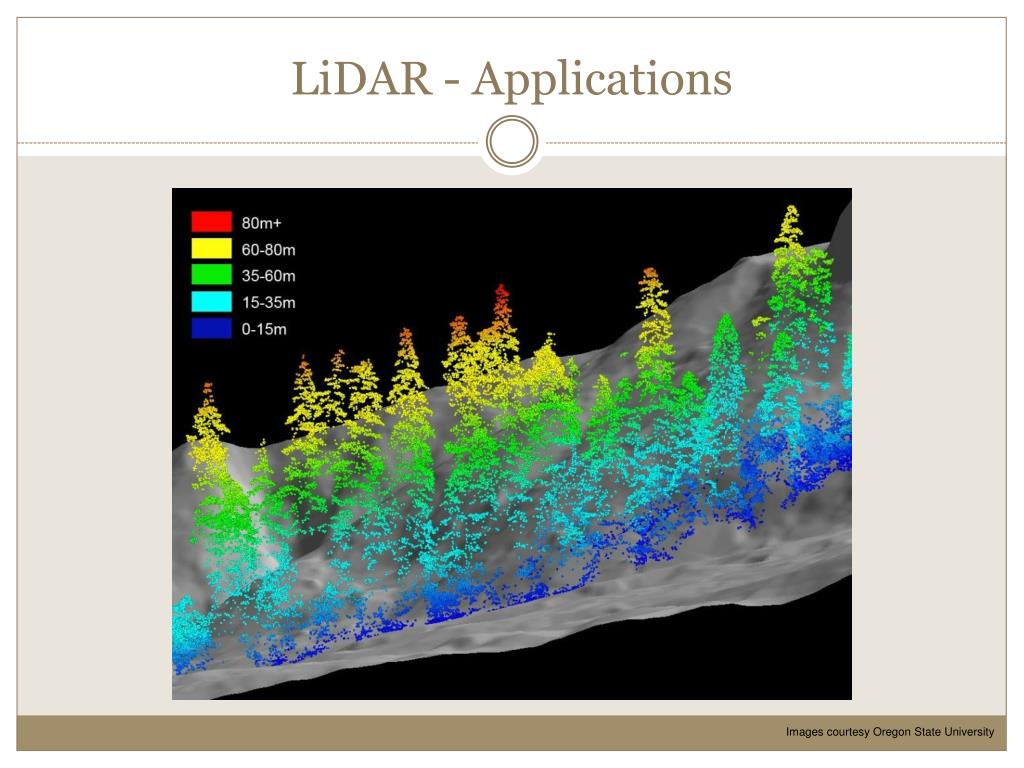 LiDAR - Applications

80m+
60-80m
35-60m
15-35m
0-15m

Images courtesy Oregon State University